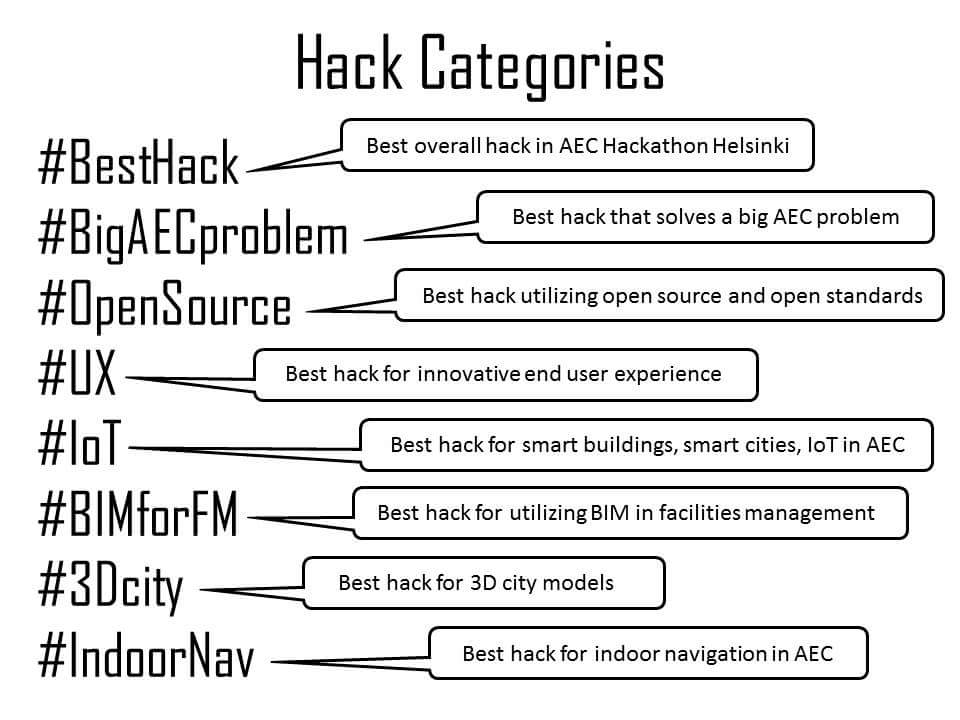 Hack Categories

#BestHack
Best overall hack in AEC Hackathon Helsinki

#BigAECproblem
Best hack that solves a big AEC problem

#OpenSource
Best hack utilizing open source and open standards

#UX
Best hack for innovative end user experience

#IoT
Best hack for smart buildings, smart cities, IoT in AEC

#BIMforFM
Best hack for utilizing BIM in facilities management

#3Dcity
Best hack for 3D city models

#IndoorNav
Best hack for indoor navigation in AEC